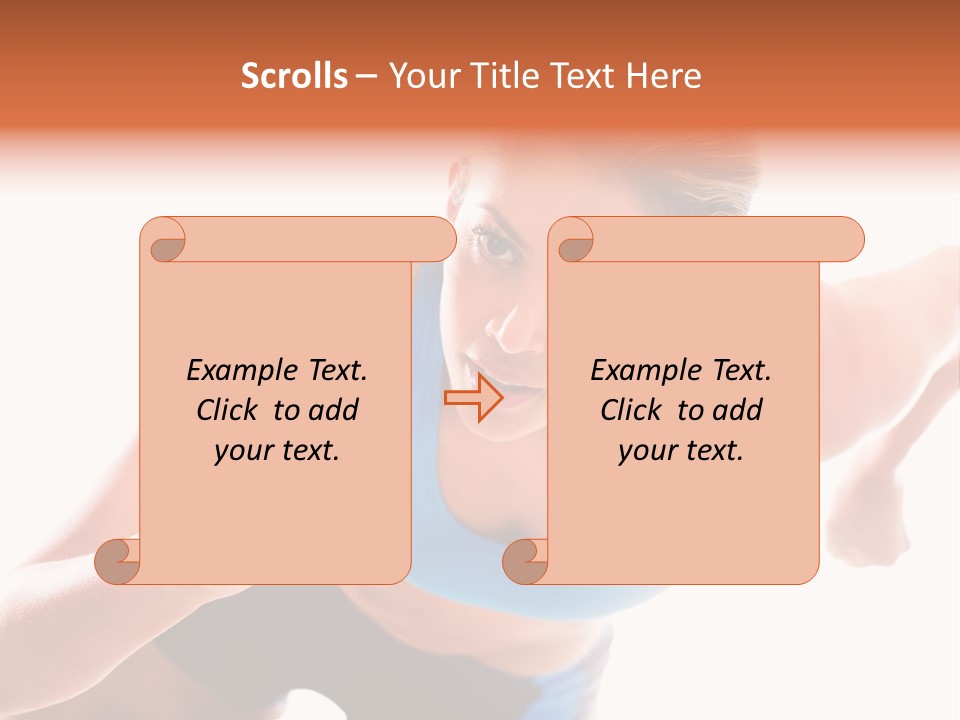 Scrolls – Your Title Text Here

Example Text. Click to add your text.

Example Text. Click to add your text.